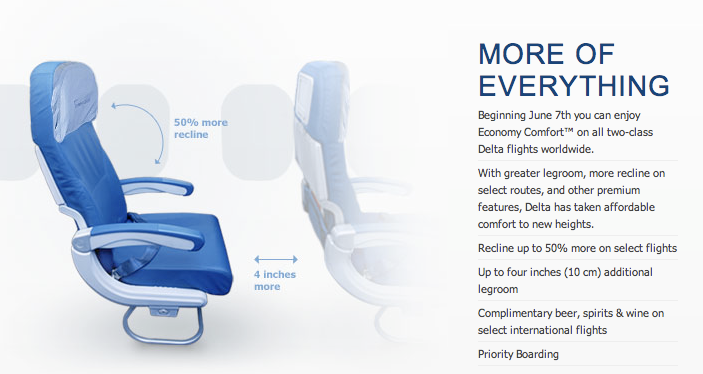 50% more recline

4 inches more

MORE OF EVERYTHING

Beginning June 7th you can enjoy Economy Comfort™ on all two-class Delta flights worldwide.

With greater legroom, more recline on select routes, and other premium features, Delta has taken affordable comfort to new heights.

Recline up to 50% more on select flights

Up to four inches (10 cm) additional legroom

Complimentary beer, spirits & wine on select international flights

Priority Boarding